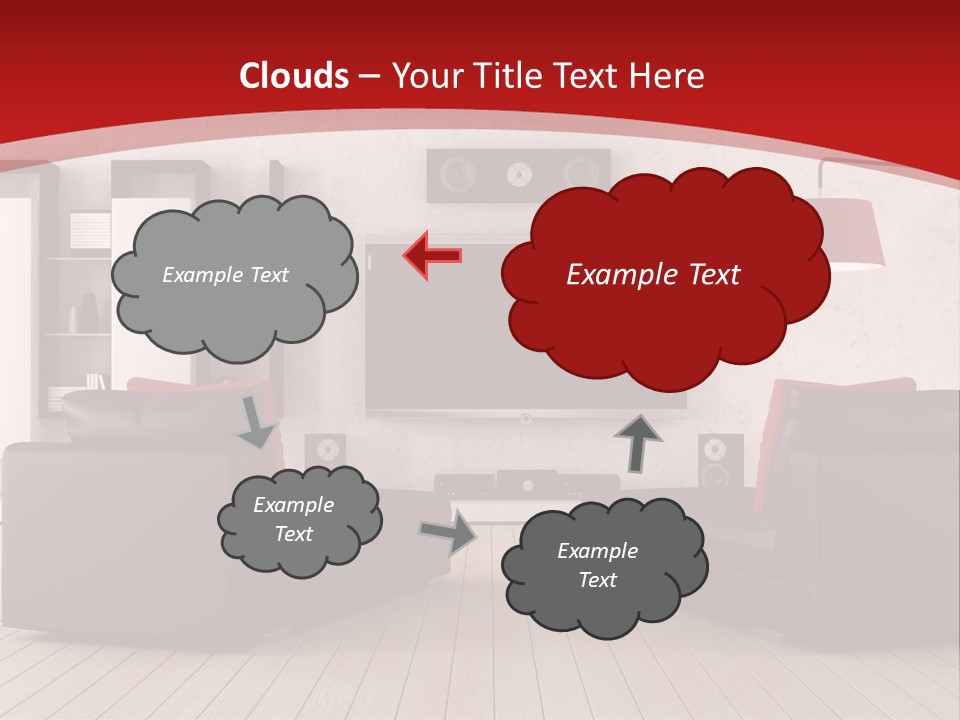 Clouds – Your Title Text Here

Example Text

Example Text

Example Text

Example Text